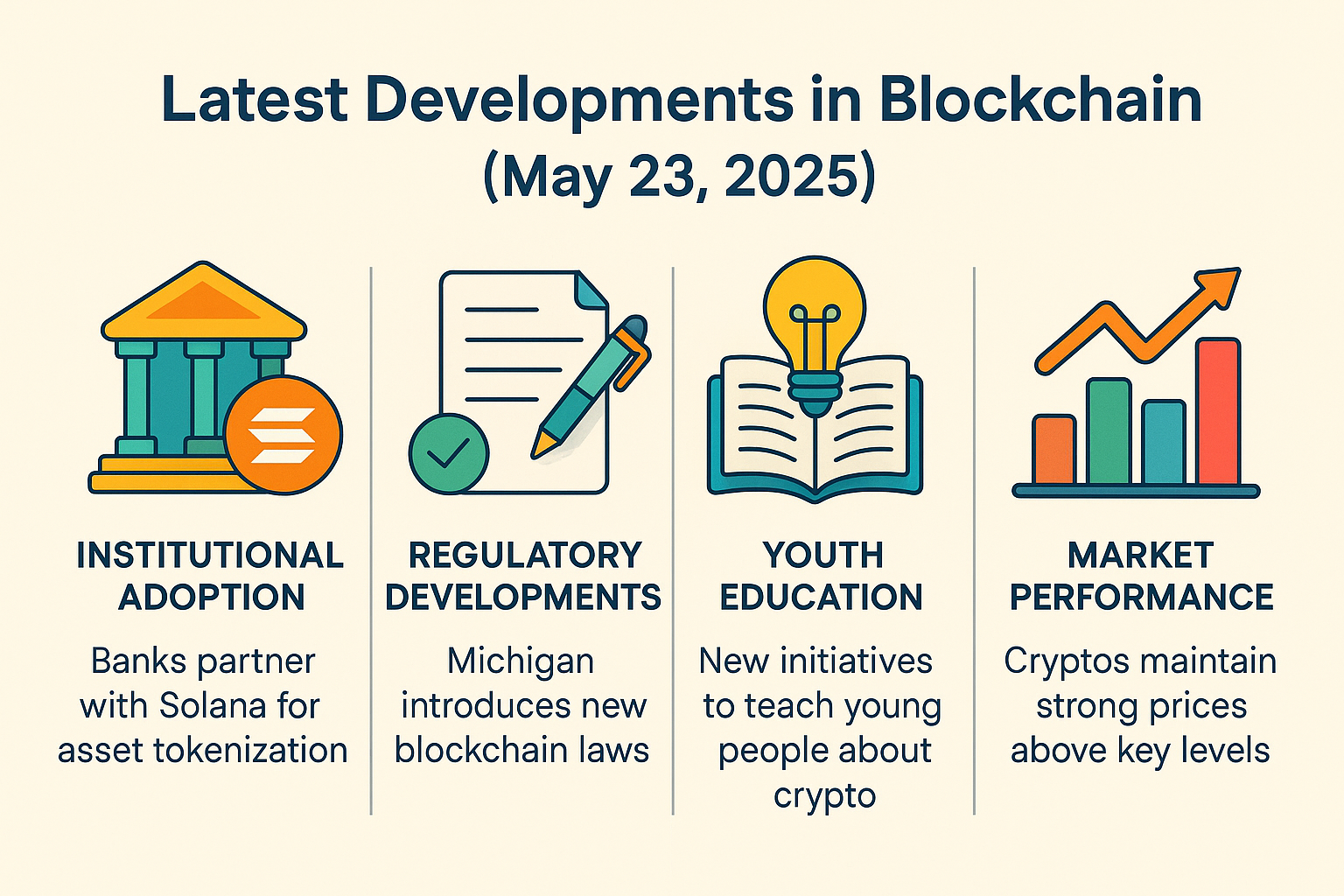 Latest Developments in Blockchain
(May 23, 2025)

INSTITUTIONAL ADOPTION

Banks partner with Solana for asset tokenization

REGULATORY DEVELOPMENTS

Michigan introduces new blockchain laws

YOUTH EDUCATION

New initiatives to teach young people about crypto

MARKET PERFORMANCE

Cryptos maintain strong prices above key levels